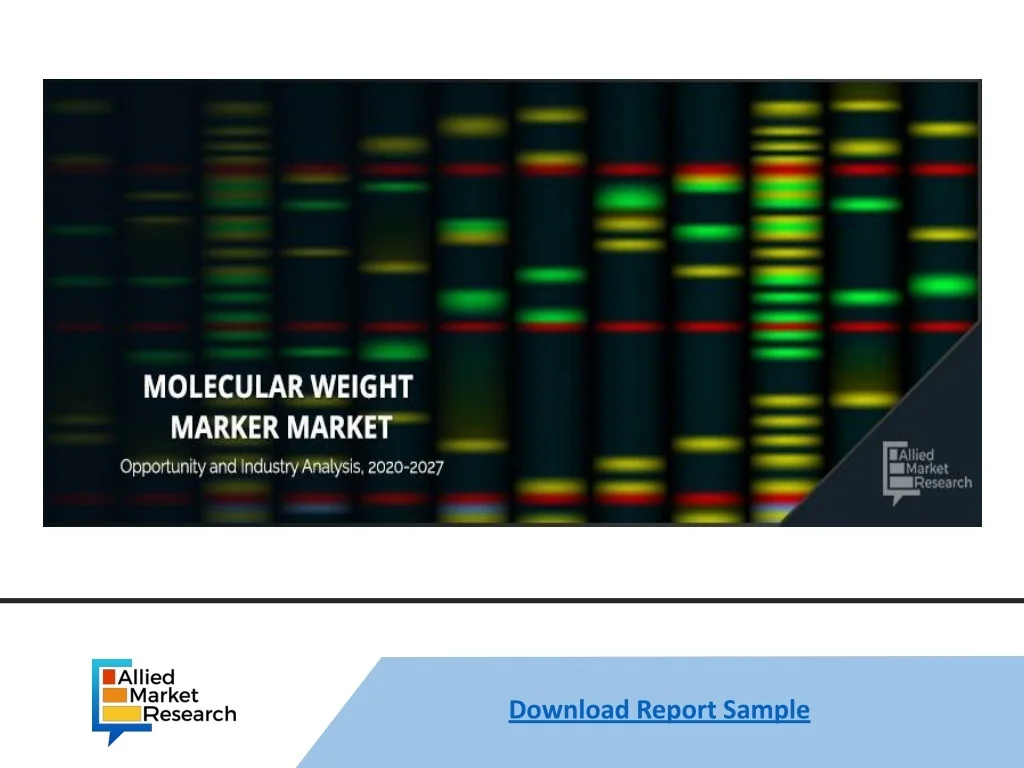 MOLECULAR WEIGHT MARKER MARKET

Opportunity and Industry Analysis, 2020-2027

Allied Market Research

Allied Market Research

Download Report Sample